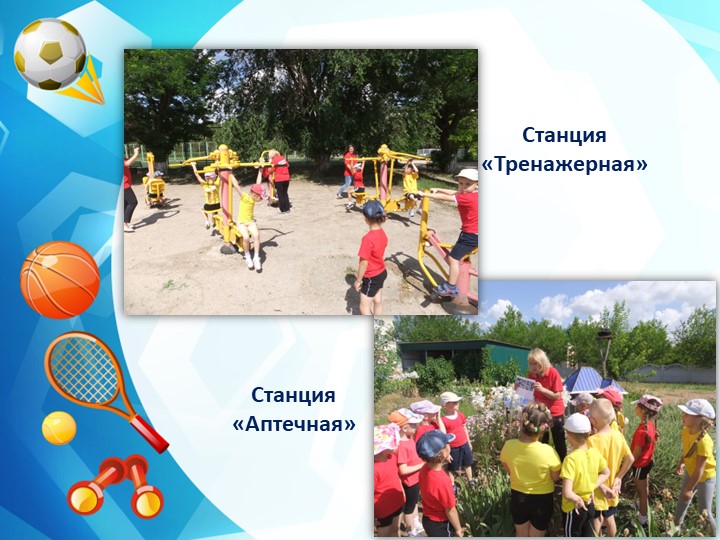 Станция «Тренажерная»

Станция «Аптечная»